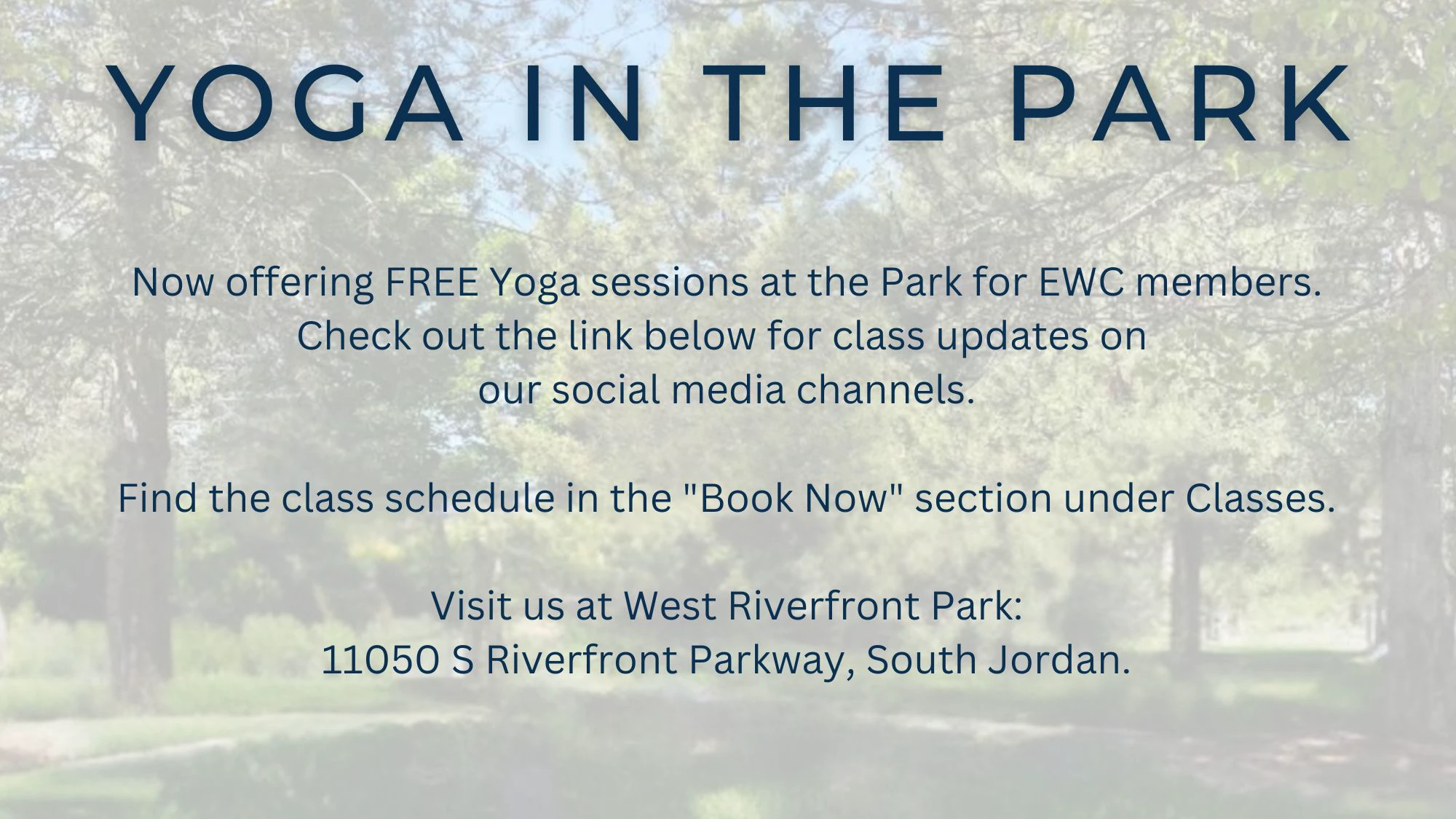 YOGA IN THE PARK

Now offering FREE Yoga sessions at the Park for EWC members. Check out the link below for class updates on our social media channels.

Find the class schedule in the "Book Now" section under Classes.

Visit us at West Riverfront Park:
11050 S Riverfront Parkway, South Jordan.